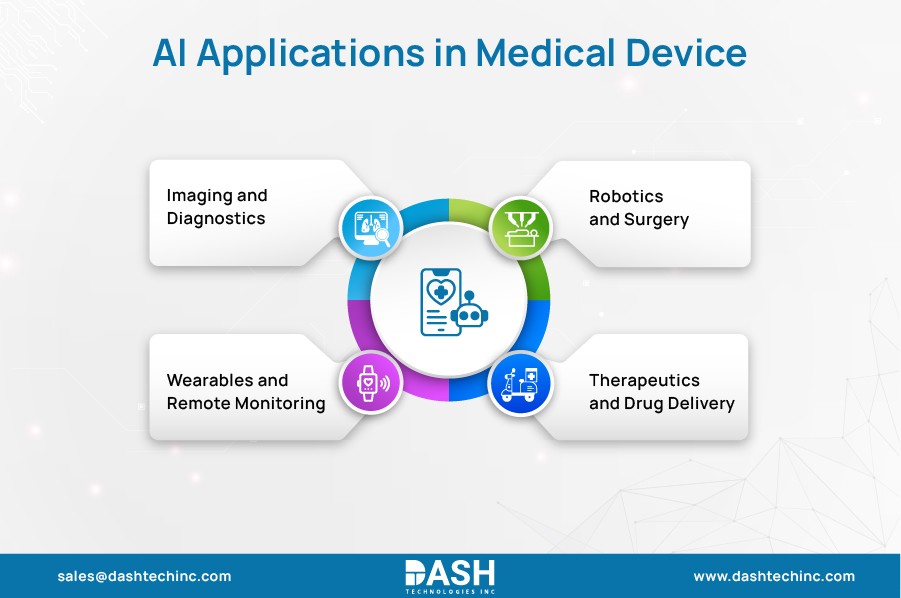 AI Applications in Medical Device

Imaging and Diagnostics

Robotics and Surgery

Wearables and Remote Monitoring

Therapeutics and Drug Delivery

sales@dashtechinc.com

DASH
TECHNOLOGIES INC

www.dashtechinc.com